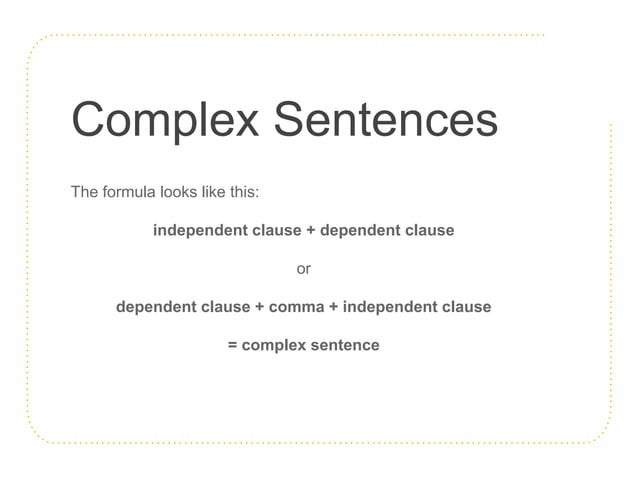 Complex Sentences

The formula looks like this:

independent clause + dependent clause

or

dependent clause + comma + independent clause

= complex sentence